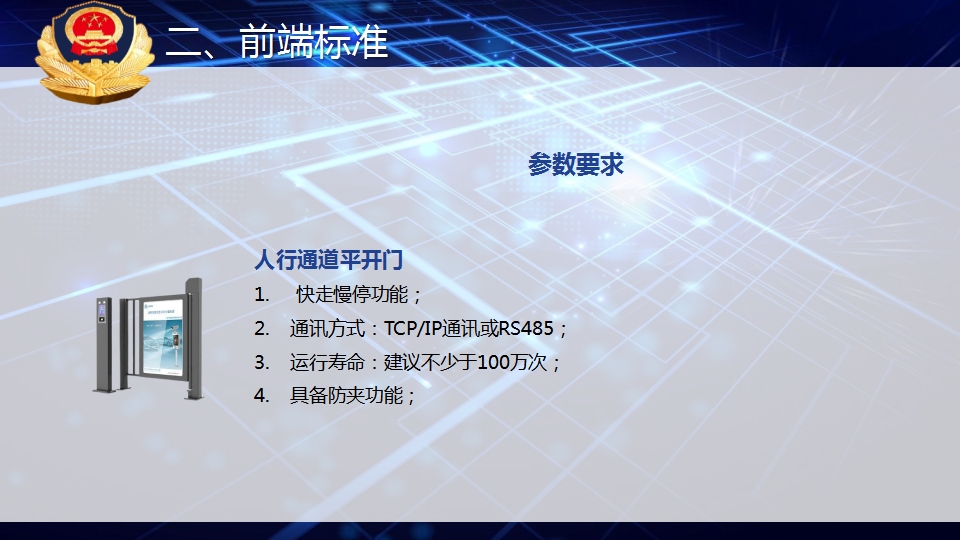 二、前端标准

参数要求

人行通道平开门

1. 快走慢停功能；
2. 通讯方式：TCP/IP通讯或RS485；
3. 运行寿命：建议不少于100万次；
4. 具备防夹功能；